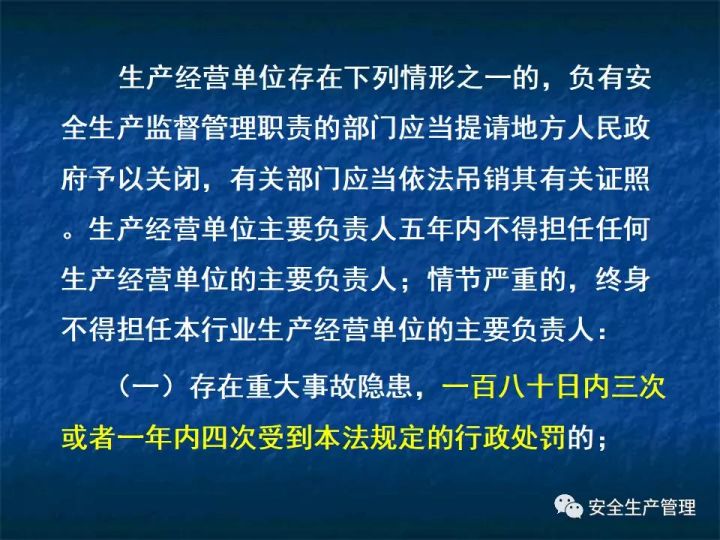 生产经营单位存在下列情形之一的，负有安全生产监督管理职责的部门应当提请地方人民政府予以关闭，有关部门应当依法吊销其有关证照。生产经营单位主要负责人五年内不得担任任何生产经营单位的主要负责人；情节严重的，终身不得担任本行业生产经营单位的主要负责人：

（一）存在重大事故隐患，一百八十日内三次或者一年内四次受到本法规定的行政处罚的；

安全生产管理